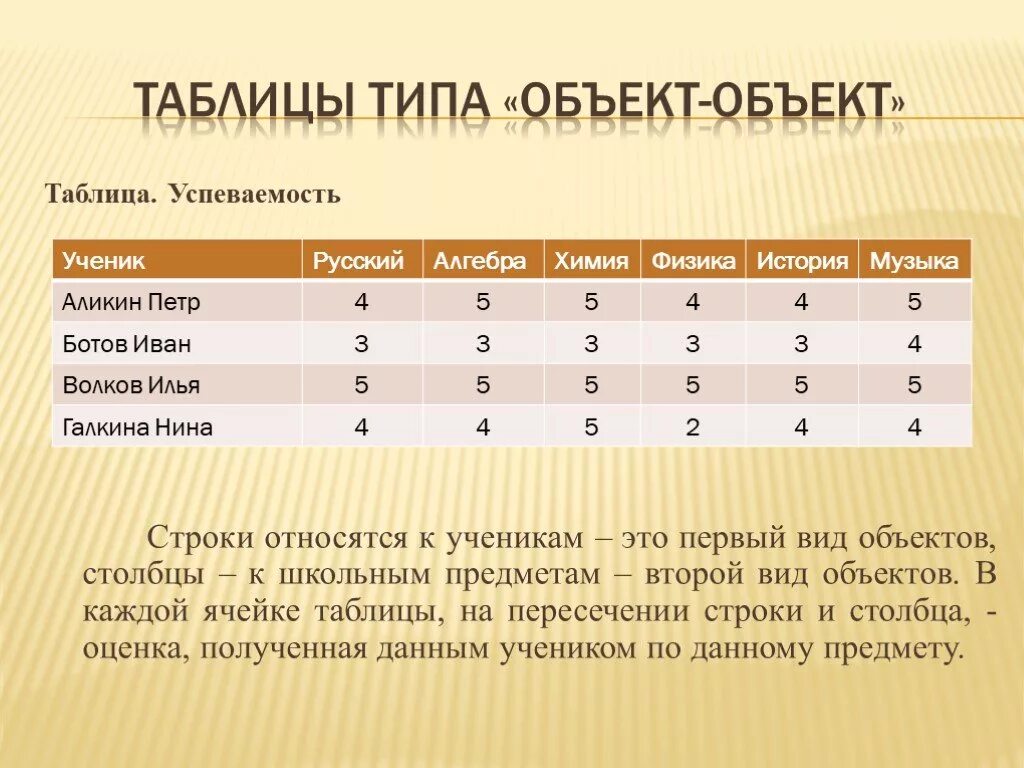 ТАБЛИЦЫ ТИПА «ОБЪЕКТ-ОБЪЕКТ»

Таблица. Успеваемость

| Ученик | Русский | Алгебра | Химия | Физика | История | Музыка |
|---|---|---|---|---|---|---|
| Аликин Петр | 4 | 5 | 5 | 4 | 4 | 5 |
| Ботов Иван | 3 | 3 | 3 | 3 | 3 | 4 |
| Волков Илья | 5 | 5 | 5 | 5 | 5 | 5 |
| Галкина Нина | 4 | 4 | 5 | 2 | 4 | 4 |

Строки относятся к ученикам – это первый вид объектов, столбцы – к школьным предметам – второй вид объектов. В каждой ячейке таблицы, на пересечении строки и столбца, - оценка, полученная данным учеником по данному предмету.